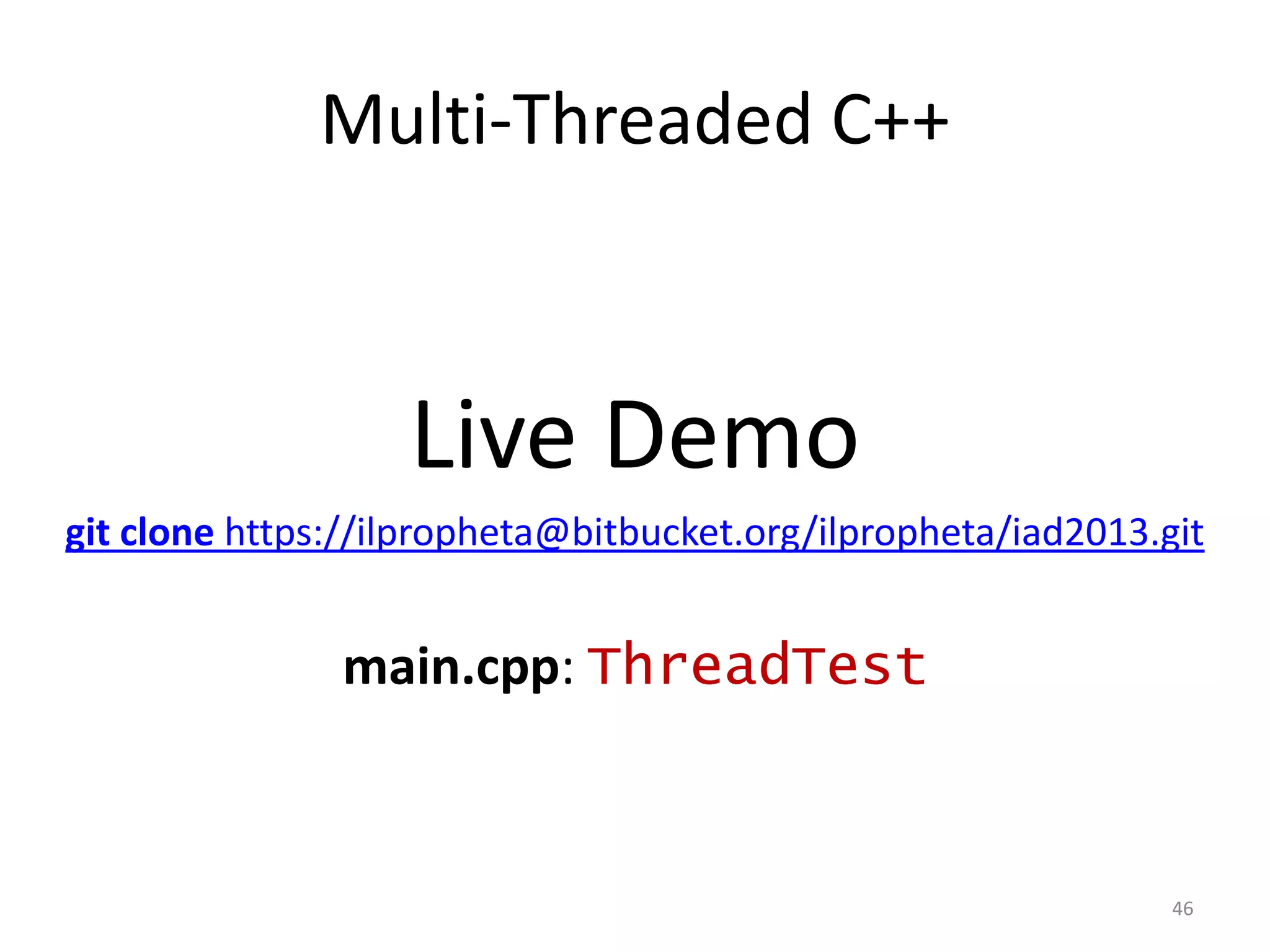 Multi-Threaded C++

Live Demo

git clone https://ilpropheta@bitbucket.org/ilpropheta/iad2013.git

main.cpp: ThreadTest

46